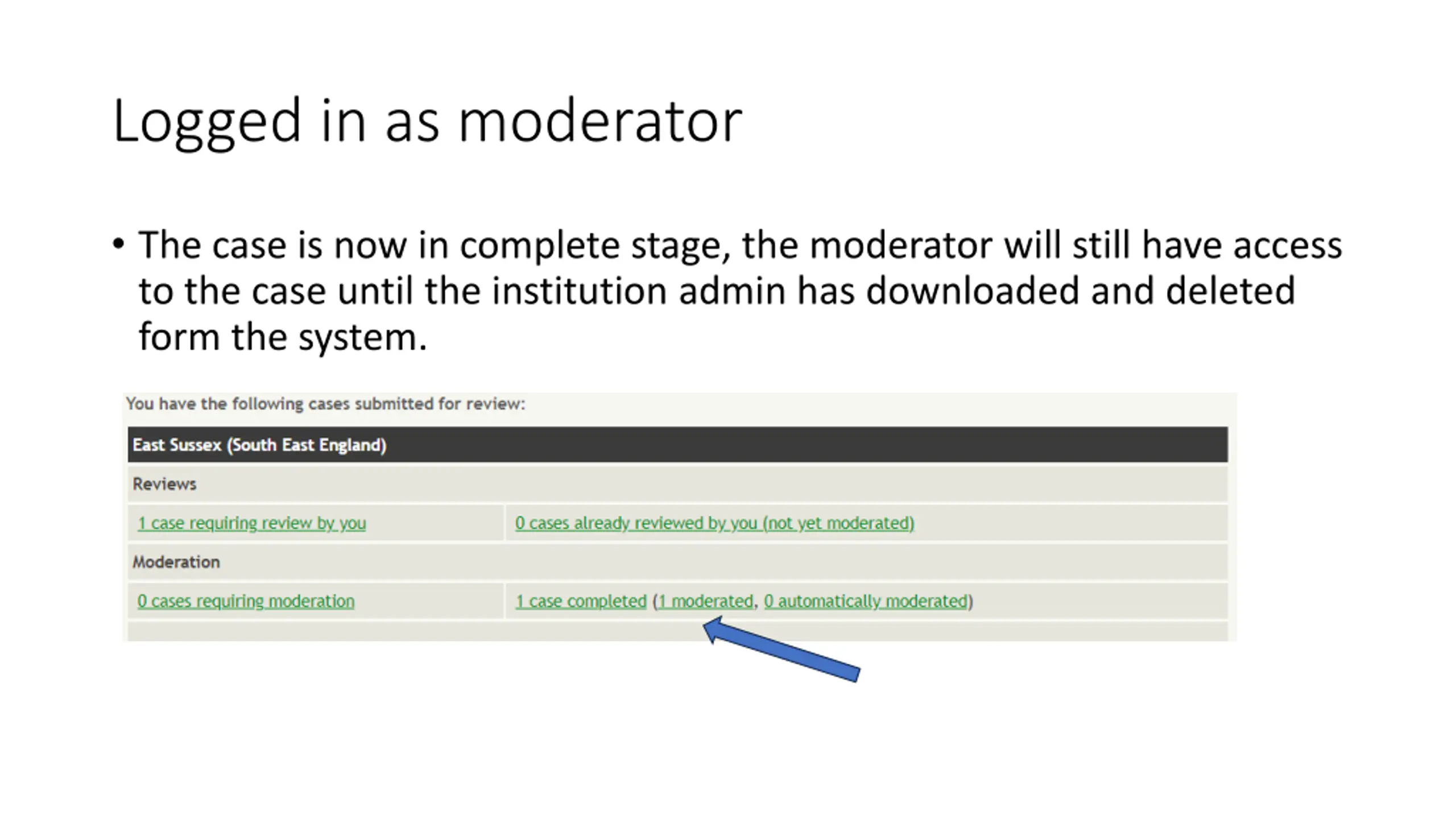 Logged in as moderator

• The case is now in complete stage, the moderator will still have access to the case until the institution admin has downloaded and deleted form the system.

You have the following cases submitted for review:

| East Sussex (South East England) | |
|---|---|
| Reviews | |
| 1 case requiring review by you | 0 cases already reviewed by you (not yet moderated) |
| Moderation | |
| 0 cases requiring moderation | 1 case completed (1 moderated, 0 automatically moderated) |